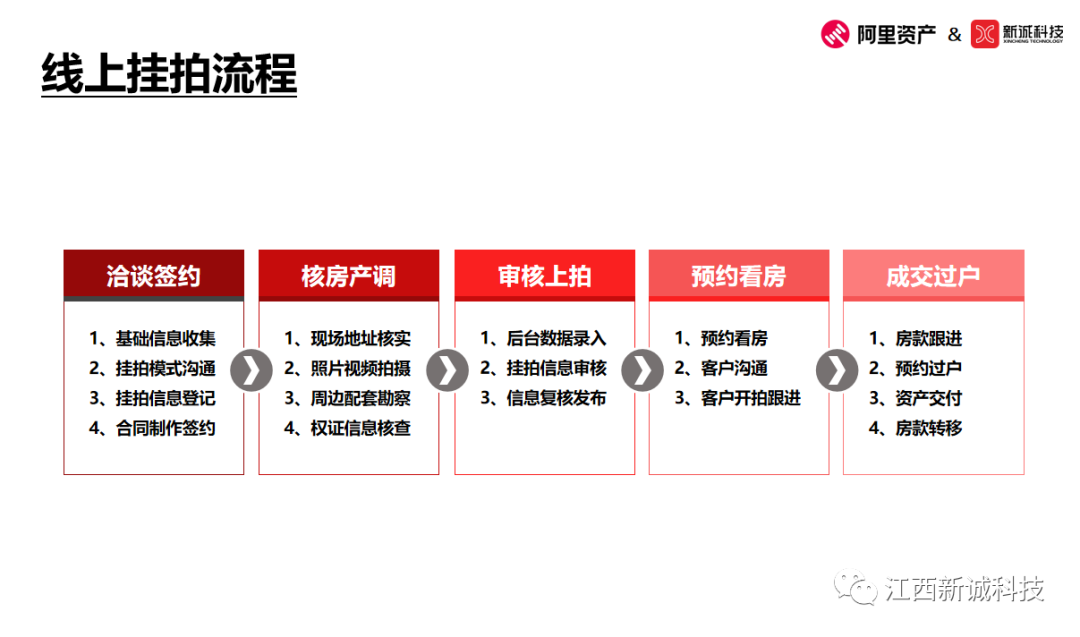 阿里资产 & 新诚科技 XINCHENG TECHNOLOGY

线上挂拍流程

洽谈签约
1、基础信息收集
2、挂拍模式沟通
3、挂拍信息登记
4、合同制作签约

核房产调
1、现场地址核实
2、照片视频拍摄
3、周边配套勘察
4、权证信息核查

审核上拍
1、后台数据录入
2、挂拍信息审核
3、信息复核发布

预约看房
1、预约看房
2、客户沟通
3、客户开拍跟进

成交过户
1、房款跟进
2、预约过户
3、资产交付
4、房款转移

江西新诚科技